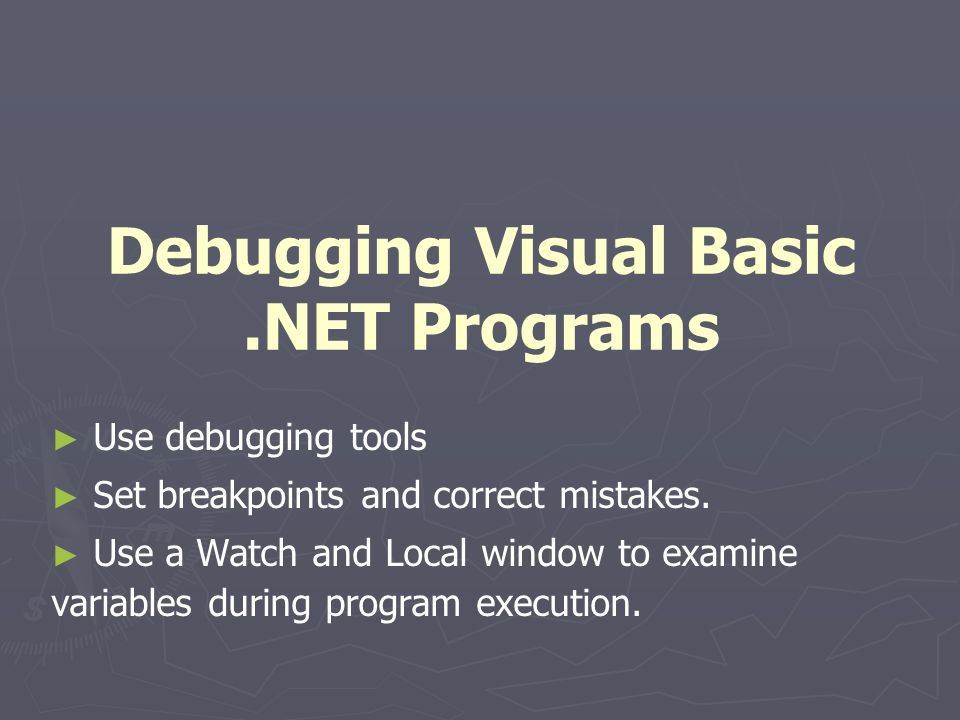 Debugging Visual Basic .NET Programs

► Use debugging tools

► Set breakpoints and correct mistakes.

► Use a Watch and Local window to examine variables during program execution.